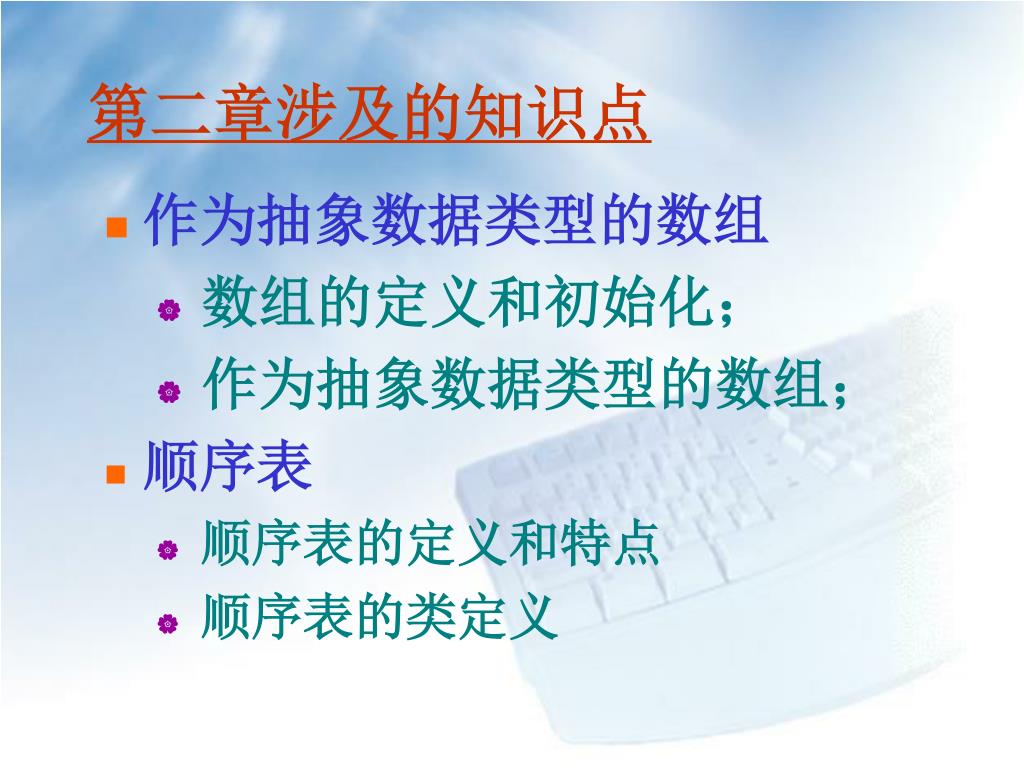 第二章涉及的知识点

作为抽象数据类型的数组
数组的定义和初始化；
作为抽象数据类型的数组；
顺序表
顺序表的定义和特点
顺序表的类定义